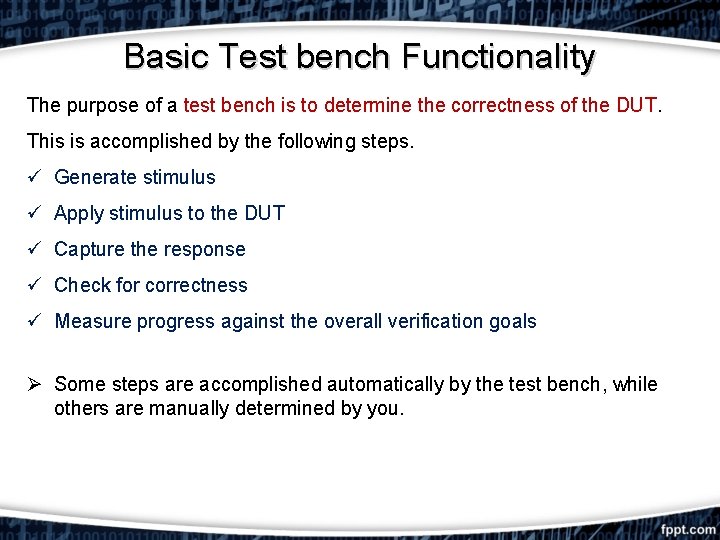 Basic Test bench Functionality

The purpose of a test bench is to determine the correctness of the DUT.

This is accomplished by the following steps.

✓ Generate stimulus

✓ Apply stimulus to the DUT

✓ Capture the response

✓ Check for correctness

✓ Measure progress against the overall verification goals

➢ Some steps are accomplished automatically by the test bench, while others are manually determined by you.

fppt.com